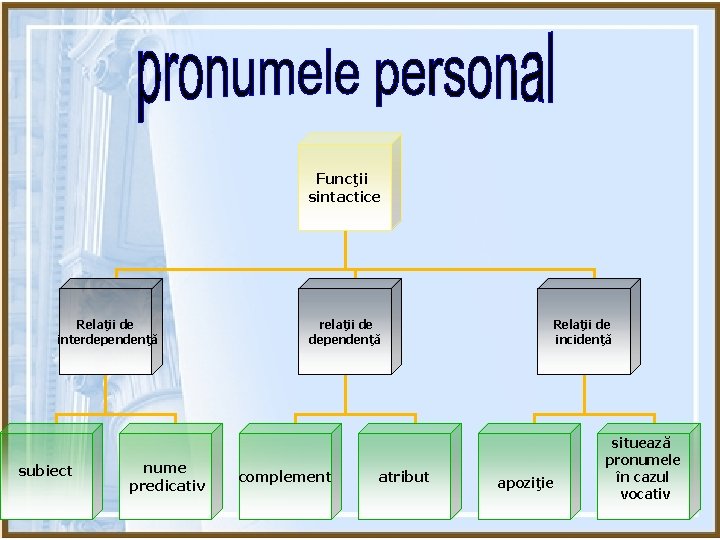 pronumele personal

Funcţii sintactice

Relaţii de interdependenţă

relaţii de dependenţă

Relaţii de incidenţă

subiect

nume predicativ

complement

atribut

apoziţie

situează pronumele în cazul vocativ